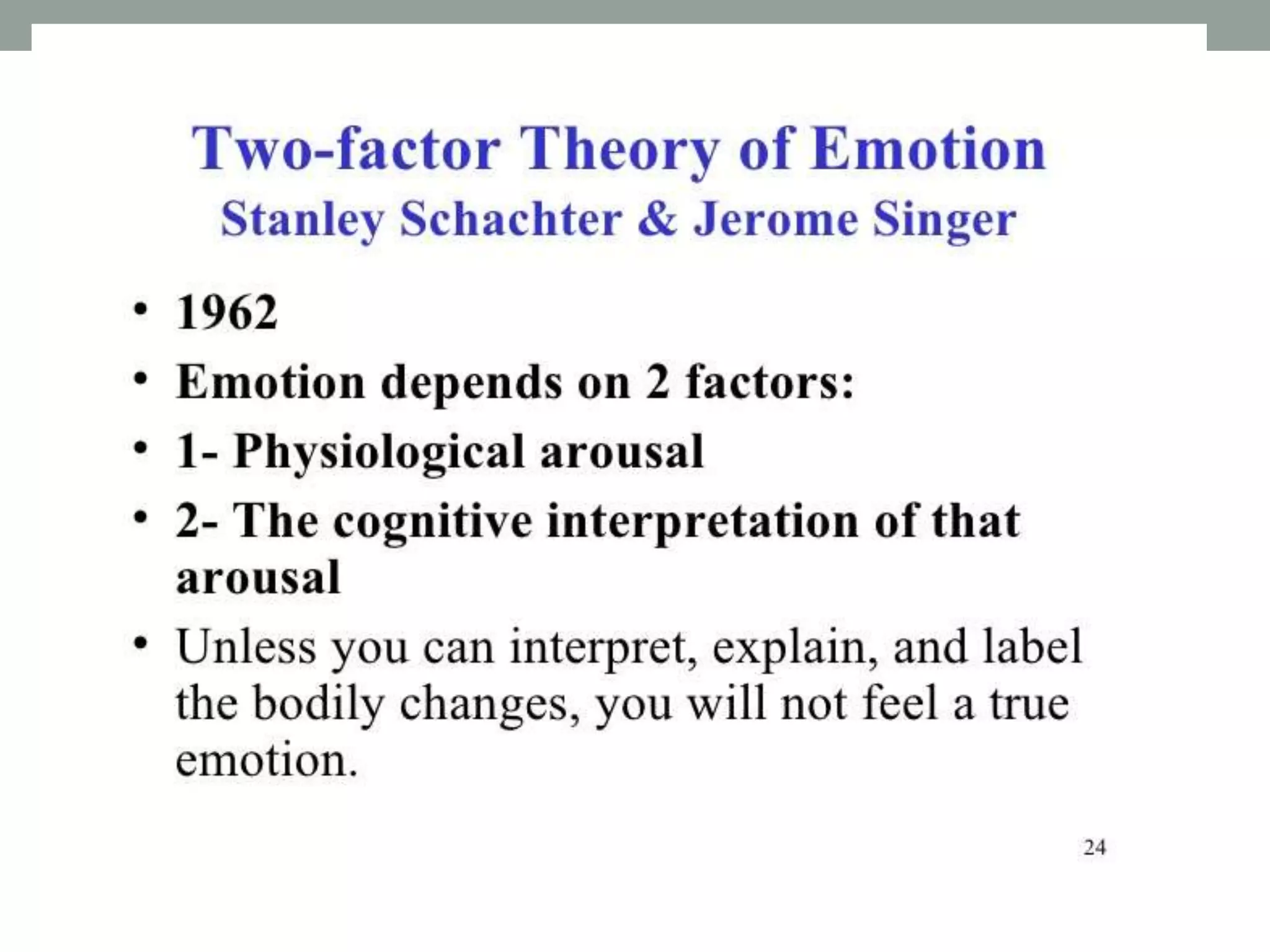 Two-factor Theory of Emotion
Stanley Schachter & Jerome Singer

• 1962
• Emotion depends on 2 factors:
• 1- Physiological arousal
• 2- The cognitive interpretation of that arousal
• Unless you can interpret, explain, and label the bodily changes, you will not feel a true emotion.

24